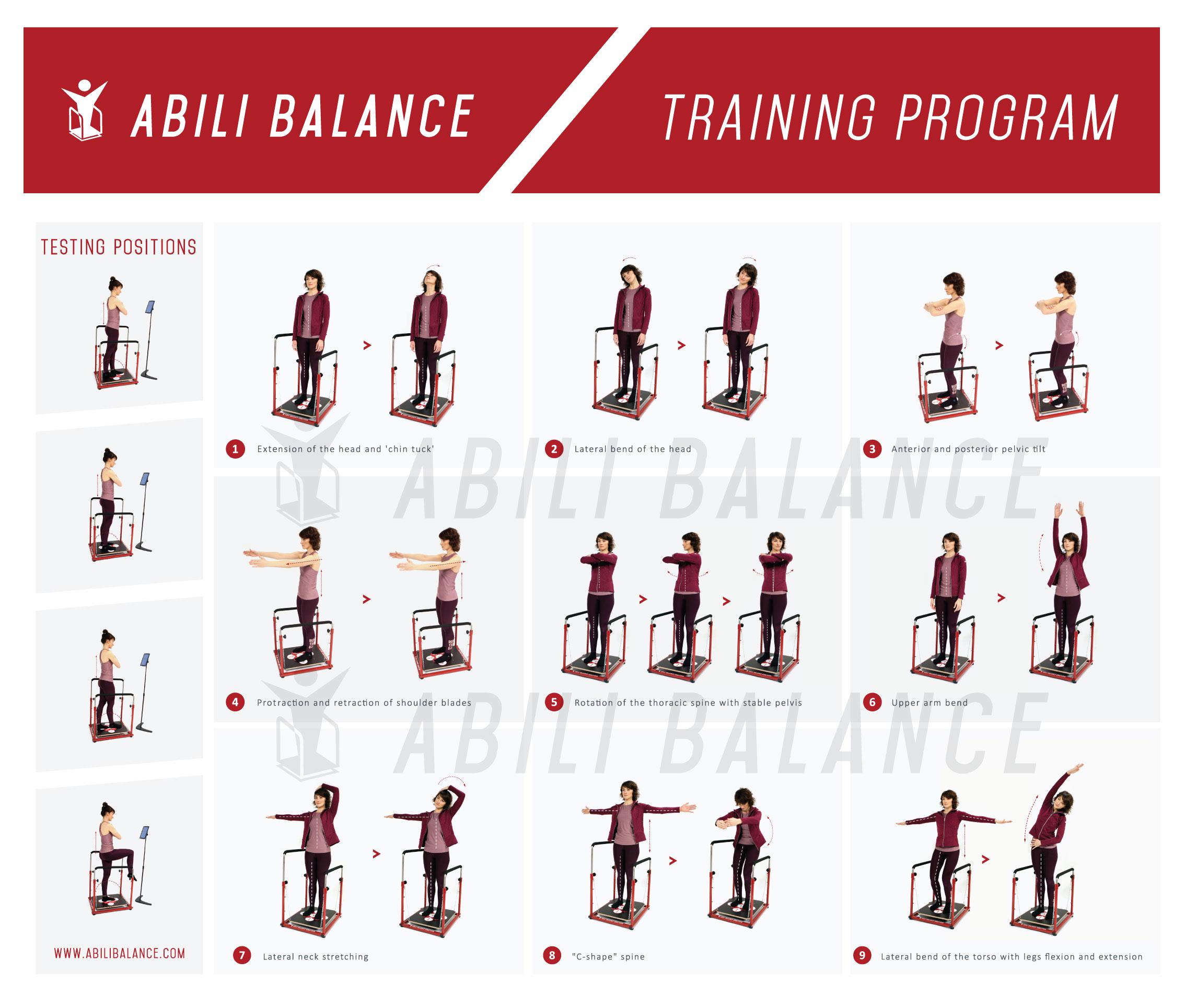 ABILI BALANCE

TRAINING PROGRAM

TESTING POSITIONS

WWW.ABILIBALANCE.COM

1 Extension of the head and 'chin tuck'

2 Lateral bend of the head

3 Anterior and posterior pelvic tilt

ABILI BALANCE

4 Protraction and retraction of shoulder blades

5 Rotation of the thoracic spine with stable pelvis

6 Upper arm bend

ABILI BALANCE

7 Lateral neck stretching

8 "C-shape" spine

9 Lateral bend of the torso with legs flexion and extension